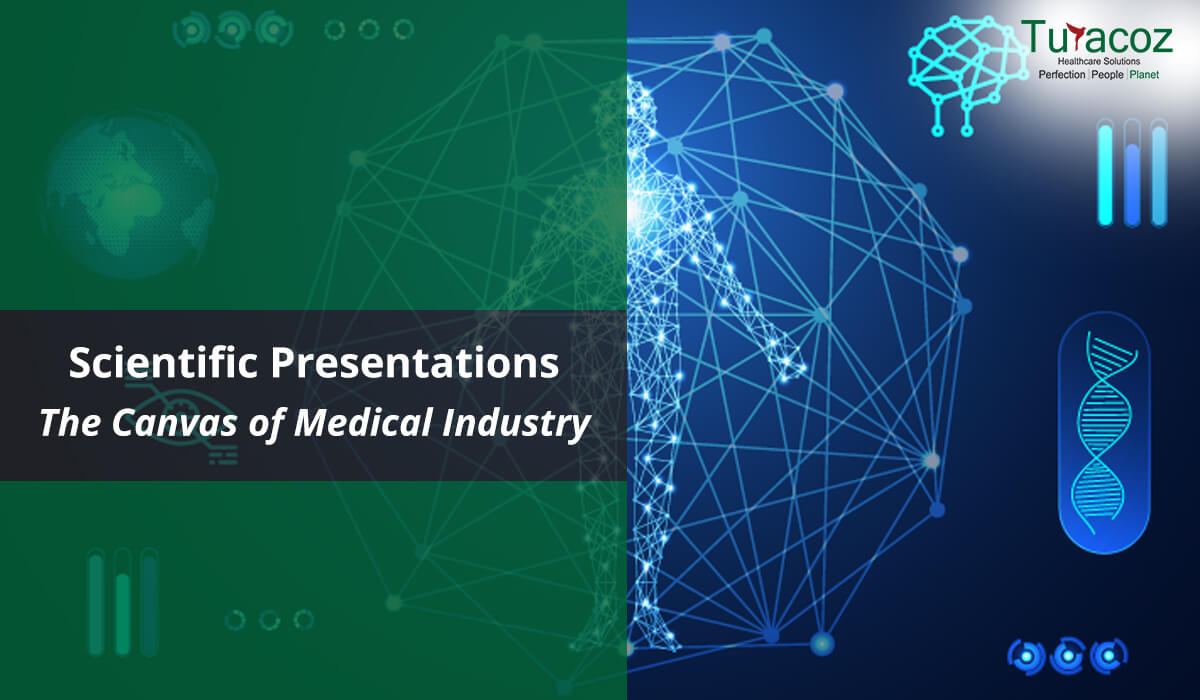 Turacoz
Healthcare Solutions
Perfection | People | Planet

Scientific Presentations
The Canvas of Medical Industry